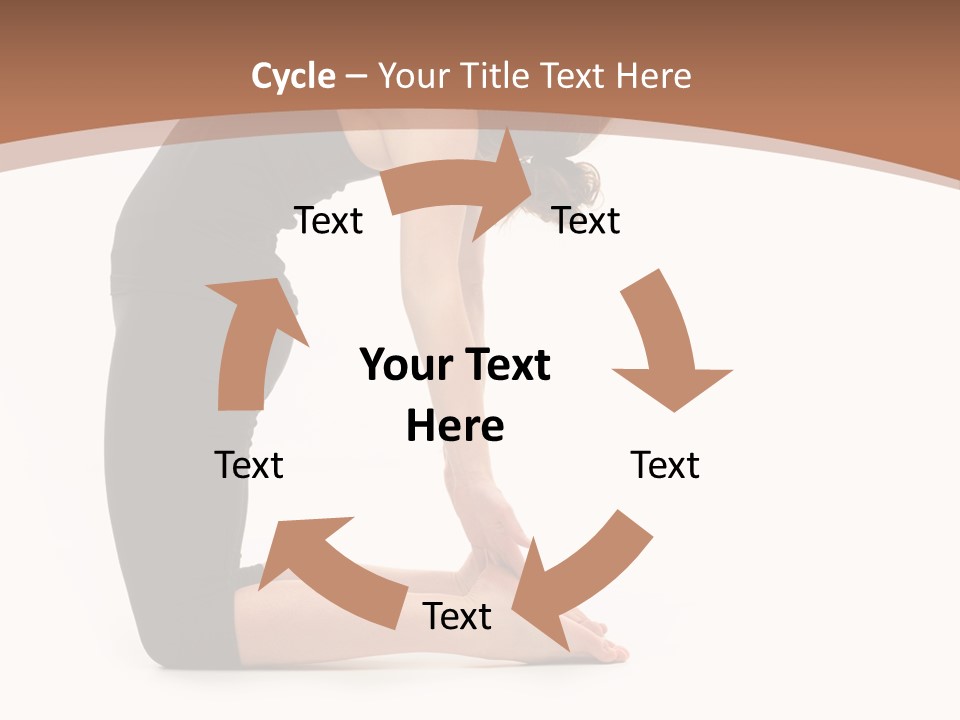 Cycle – Your Title Text Here

Text

Text

Your Text Here

Text

Text

Text